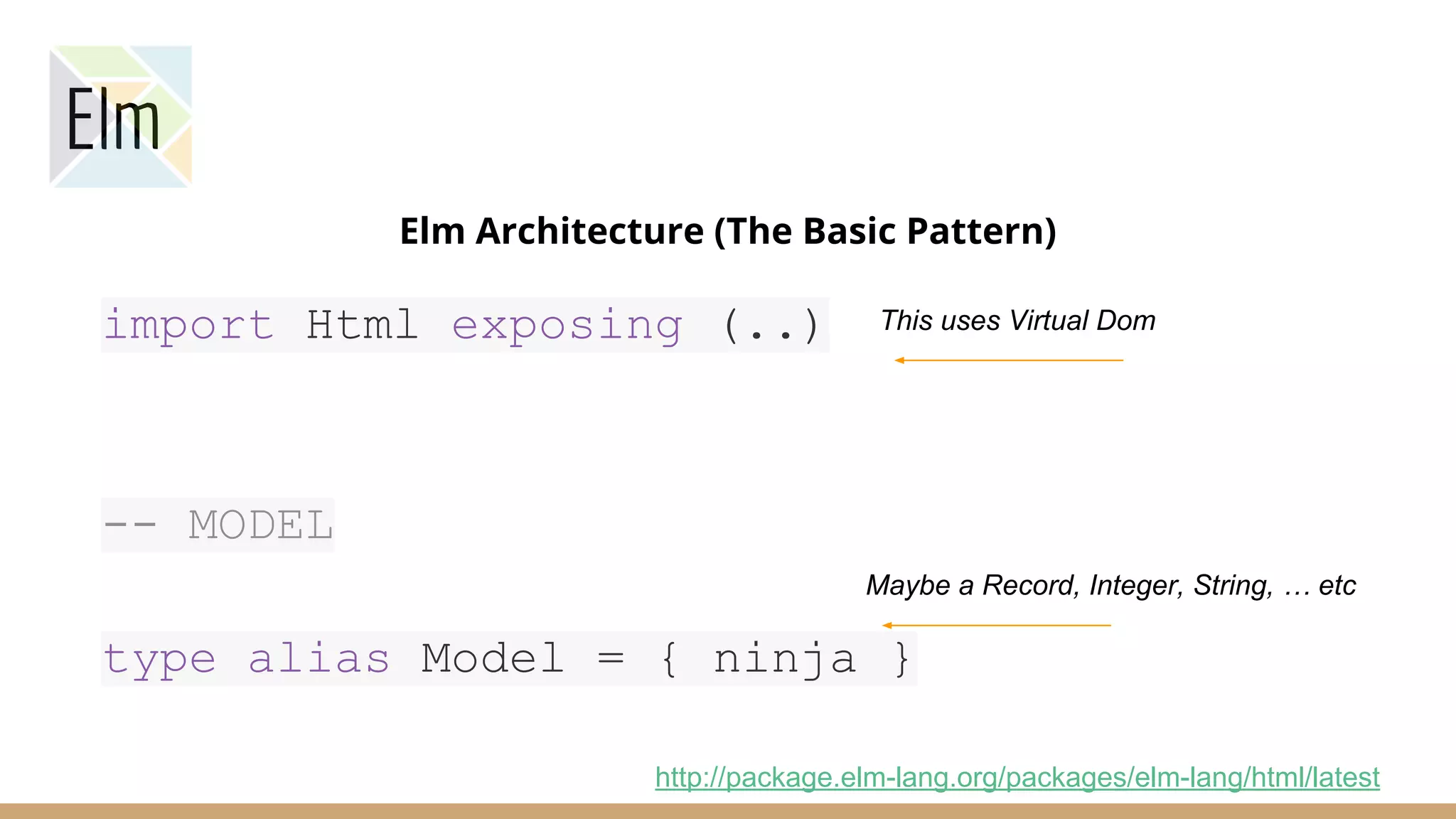 Elm

Elm Architecture (The Basic Pattern)

import Html exposing (..)

This uses Virtual Dom

-- MODEL

Maybe a Record, Integer, String, … etc

type alias Model = { ninja }

http://package.elm-lang.org/packages/elm-lang/html/latest